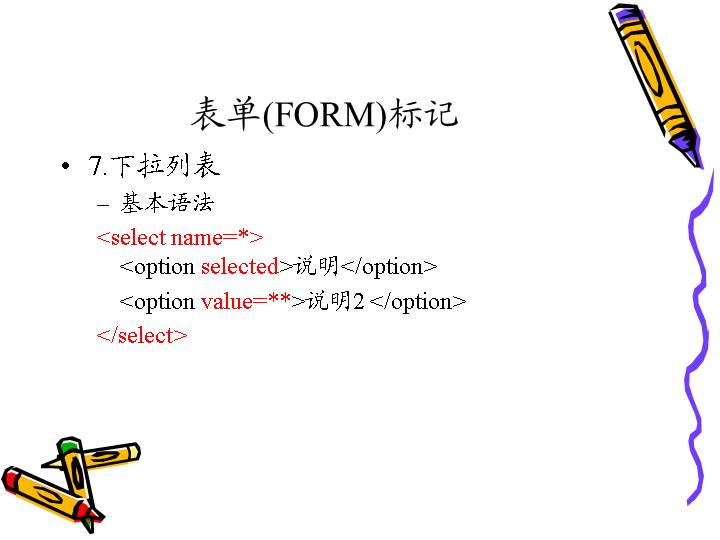 表单(FORM)标记

• 7.下拉列表
  – 基本语法

<select name=*>
<option selected>说明</option>
<option value=**>说明2 </option>
</select>